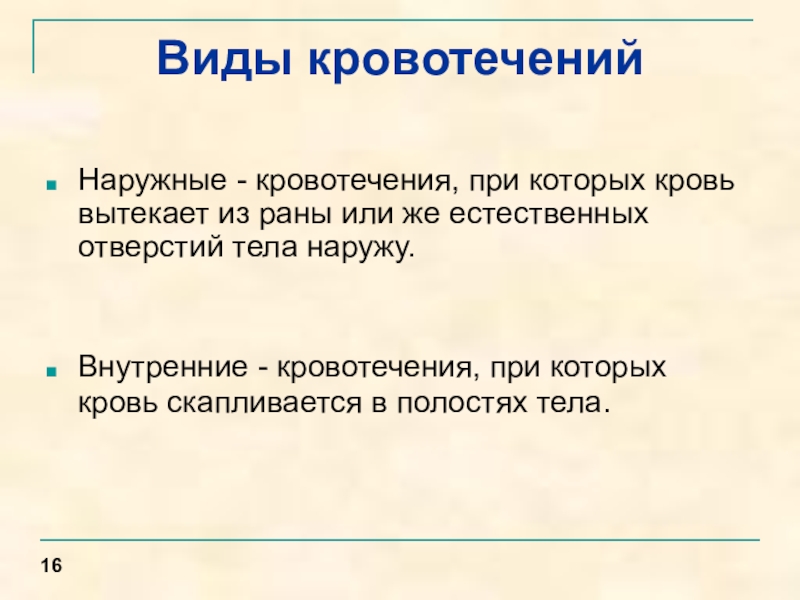 Виды кровотечений

Наружные - кровотечения, при которых кровь вытекает из раны или же естественных отверстий тела наружу.

Внутренние - кровотечения, при которых кровь скапливается в полостях тела.

16